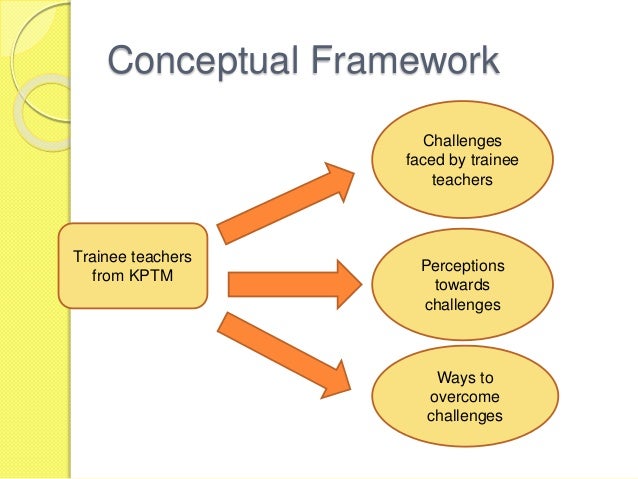 Conceptual Framework

Trainee teachers from KPTM

Challenges faced by trainee teachers

Perceptions towards challenges

Ways to overcome challenges